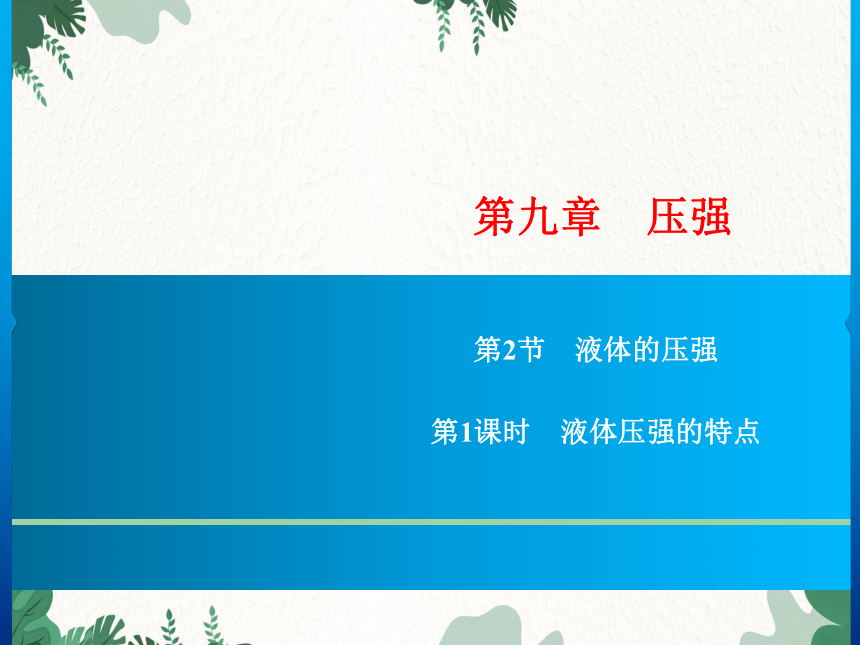 第九章　压强

第2节　液体的压强

第1课时　液体压强的特点